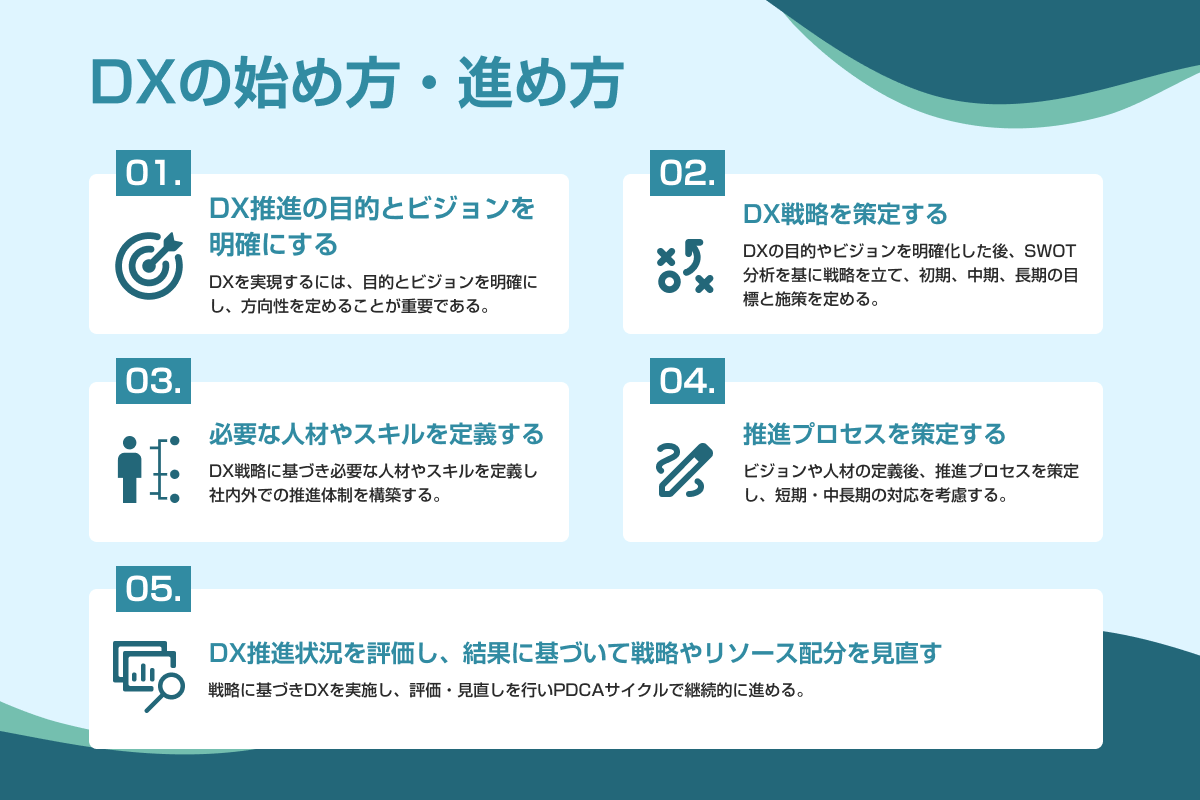 DXの始め方・進め方

01.

DX推進の目的とビジョンを明確にする

DXを実現するには、目的とビジョンを明確にし、方向性を定めることが重要である。

02.

DX戦略を策定する

DXの目的やビジョンを明確化した後、SWOT分析を基に戦略を立て、初期、中期、長期の目標と施策を定める。

03.

必要な人材やスキルを定義する

DX戦略に基づき必要な人材やスキルを定義し社内外での推進体制を構築する。

04.

推進プロセスを策定する

ビジョンや人材の定義後、推進プロセスを策定し、短期・中長期の対応を考慮する。

05.

DX推進状況を評価し、結果に基づいて戦略やリソース配分を見直す

戦略に基づきDXを実施し、評価・見直しを行いPDCAサイクルで継続的に進める。